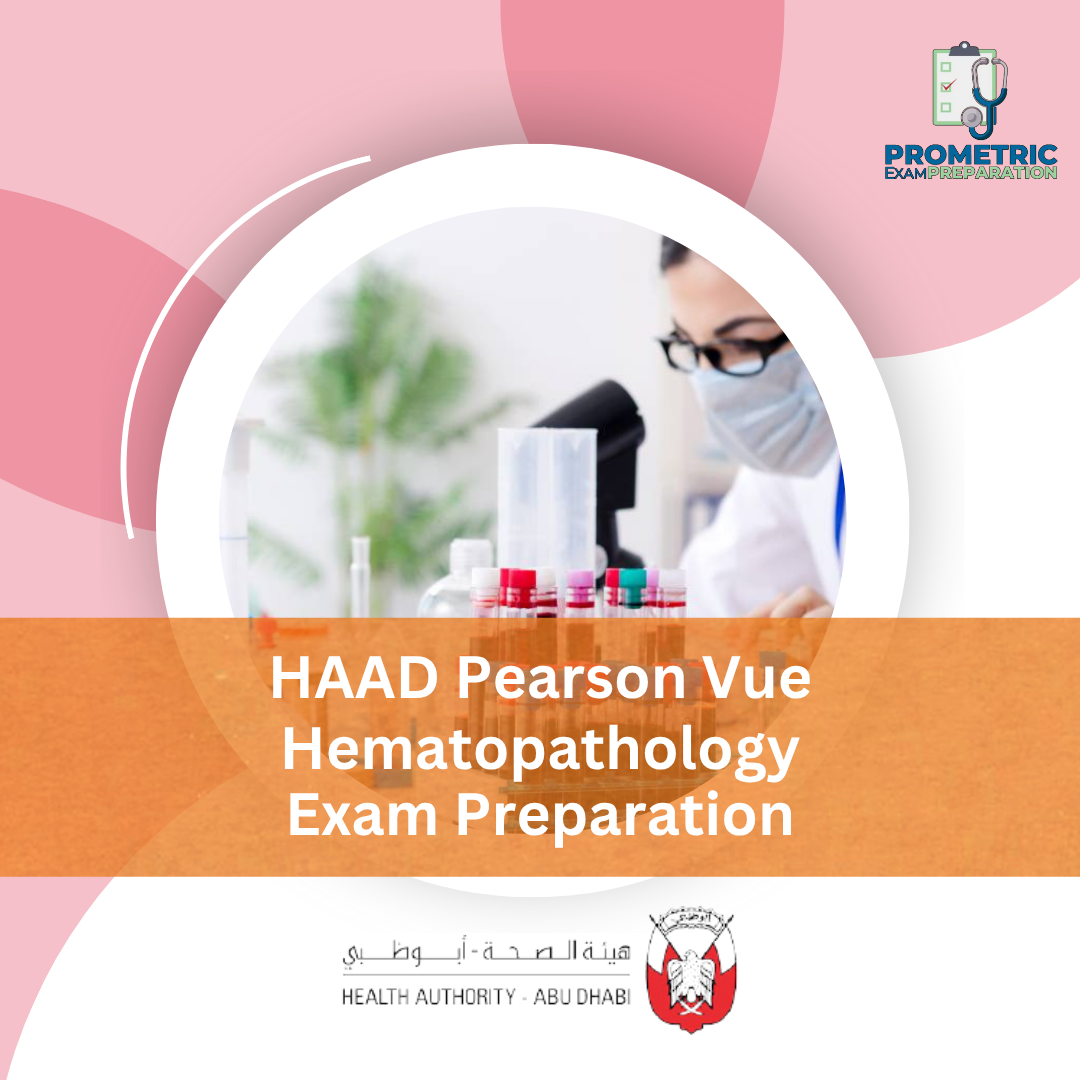 PROMETRIC
EXAM PREPARATION

HAAD Pearson Vue Hematopathology Exam Preparation

هيئة الصحة - أبوظبي
HEALTH AUTHORITY - ABU DHABI

أبوظبي